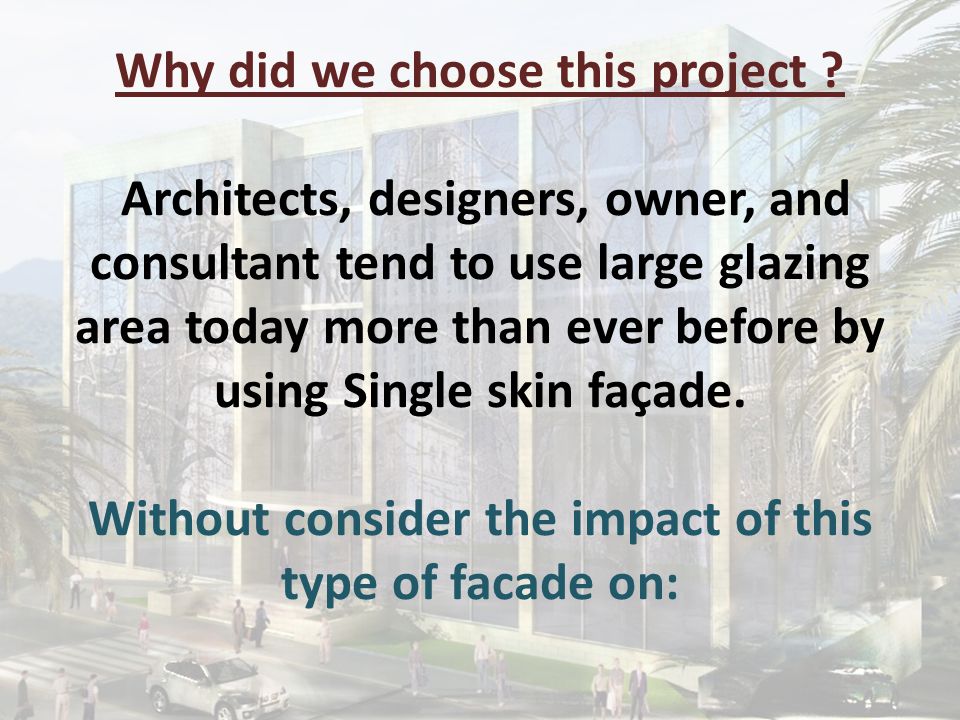 Why did we choose this project ?

Architects, designers, owner, and consultant tend to use large glazing area today more than ever before by using Single skin façade.

Without consider the impact of this type of facade on: